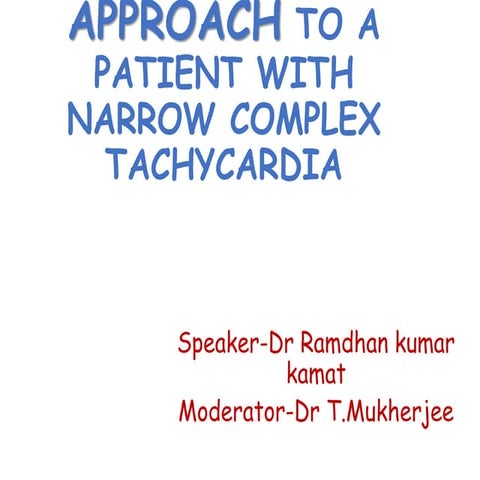 APPROACH TO A PATIENT WITH NARROW COMPLEX TACHYCARDIA

Speaker-Dr Ramdhan kumar kamat
Moderator-Dr T.Mukherjee